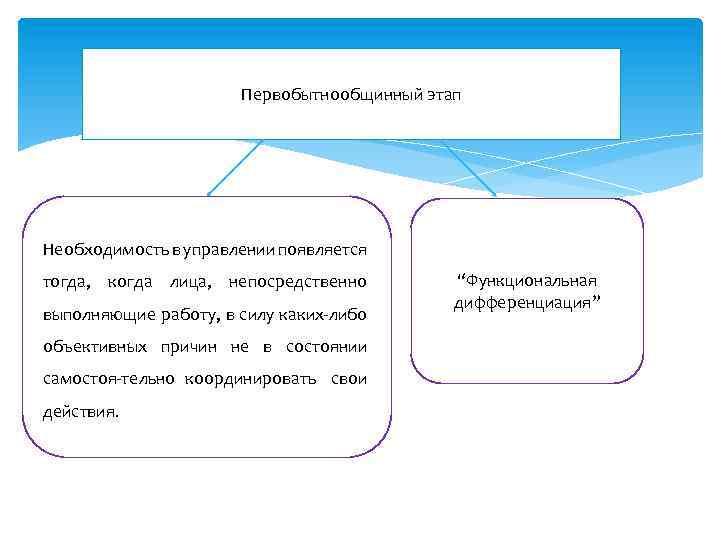 Первобытнообщинный этап

Необходимость в управлении появляется тогда, когда лица, непосредственно выполняющие работу, в силу каких-либо объективных причин не в состоянии самостоя-тельно координировать свои действия.

“Функциональная дифференциация”